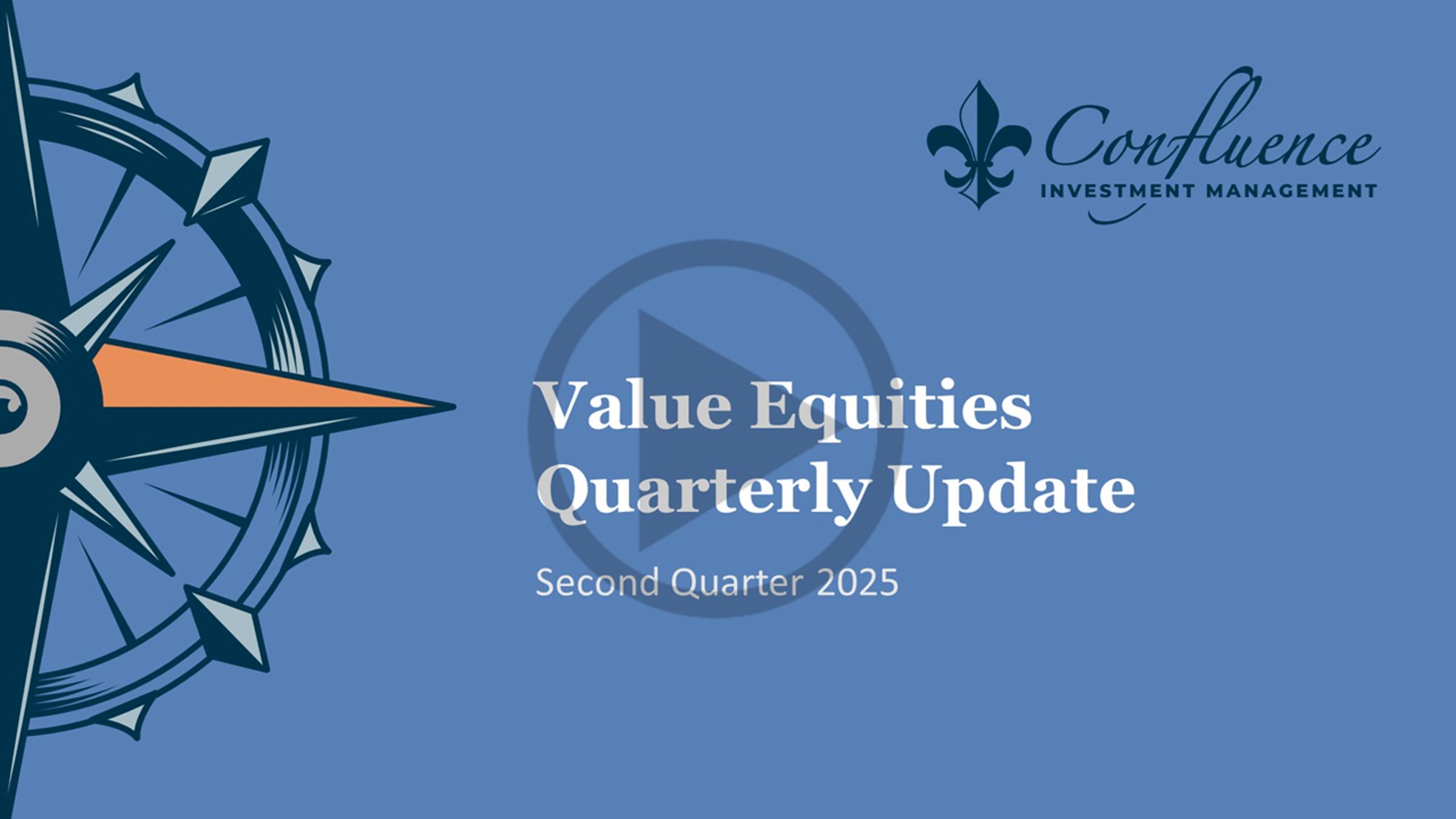 Confluence
INVESTMENT MANAGEMENT

Value Equities
Quarterly Update

Second Quarter 2025